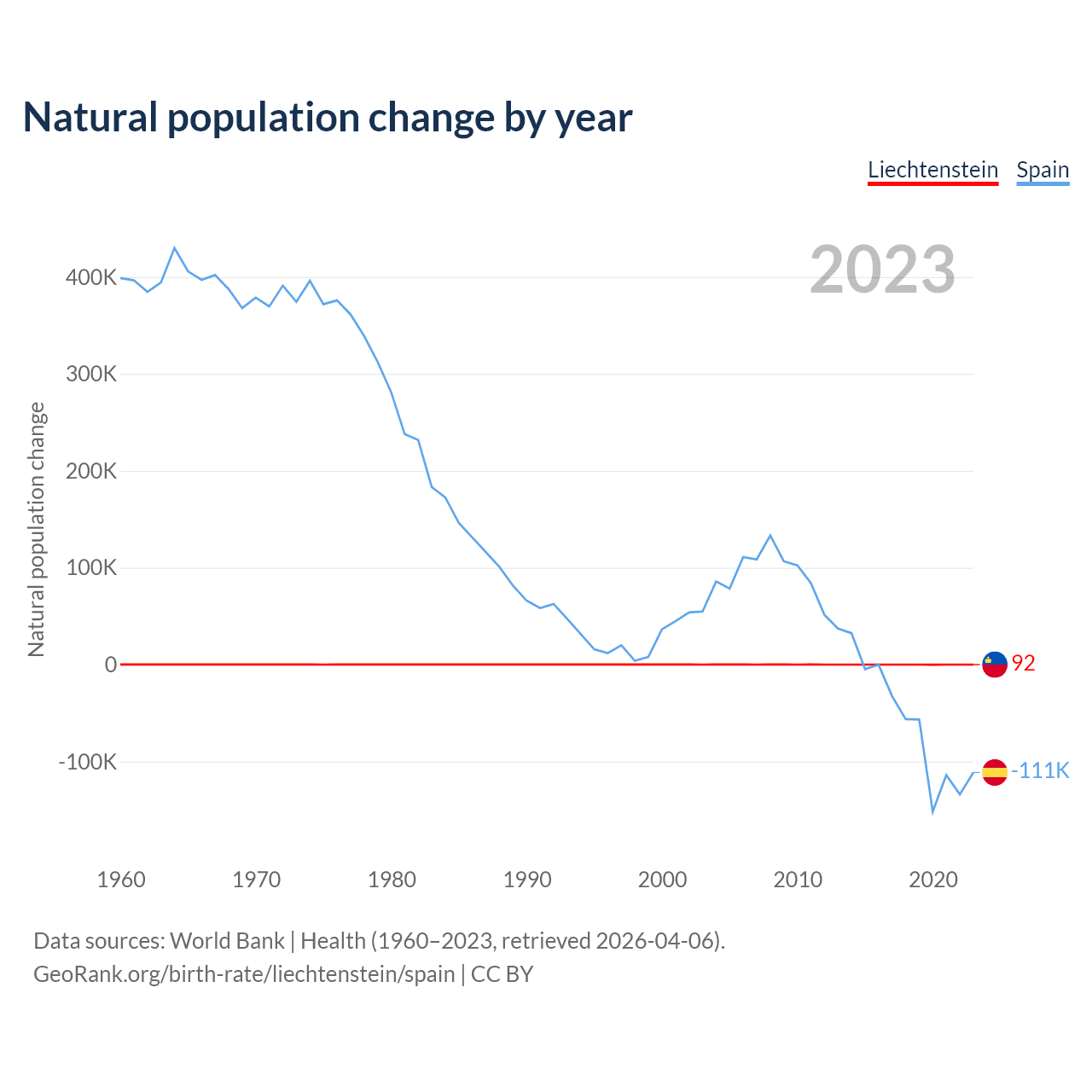 Natural population change by year

Liechtenstein Spain

2023

Natural population change

400K
300K
200K
100K
0
-100K

92
-111K

1960 1970 1980 1990 2000 2010 2020

Data sources: World Bank | Health (1960–2023, retrieved 2026-04-06).
GeoRank.org/birth-rate/liechtenstein/spain | CC BY